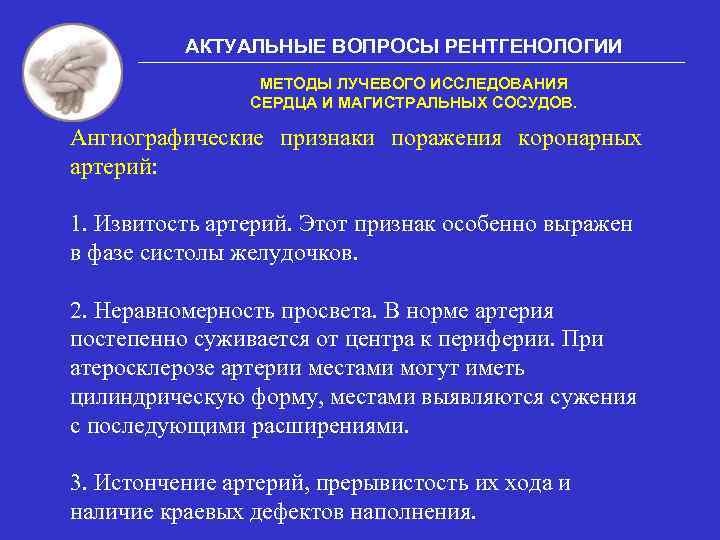 АКТУАЛЬНЫЕ ВОПРОСЫ РЕНТГЕНОЛОГИИ

МЕТОДЫ ЛУЧЕВОГО ИССЛЕДОВАНИЯ СЕРДЦА И МАГИСТРАЛЬНЫХ СОСУДОВ.

Ангиографические признаки поражения коронарных артерий:

1. Извитость артерий. Этот признак особенно выражен в фазе систолы желудочков.

2. Неравномерность просвета. В норме артерия постепенно суживается от центра к периферии. При атеросклерозе артерии местами могут иметь цилиндрическую форму, местами выявляются сужения с последующими расширениями.

3. Истончение артерий, прерывистость их хода и наличие краевых дефектов наполнения.